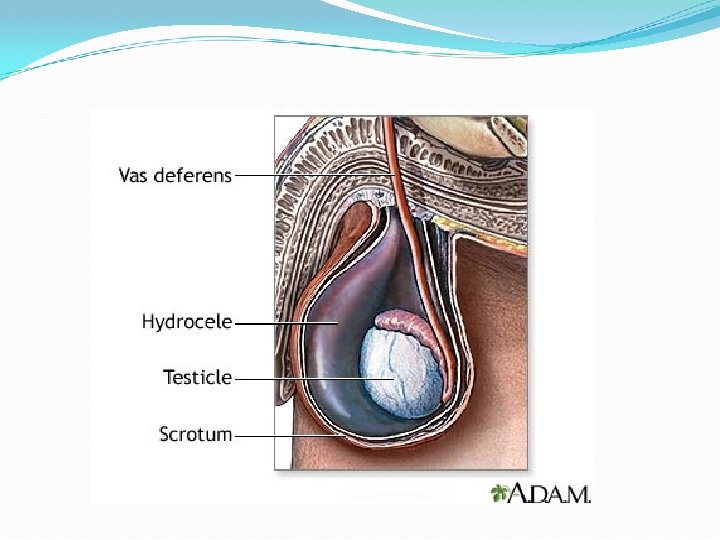 Vas deferens
Hydrocele
Testicle
Scrotum
A.D.A.M.